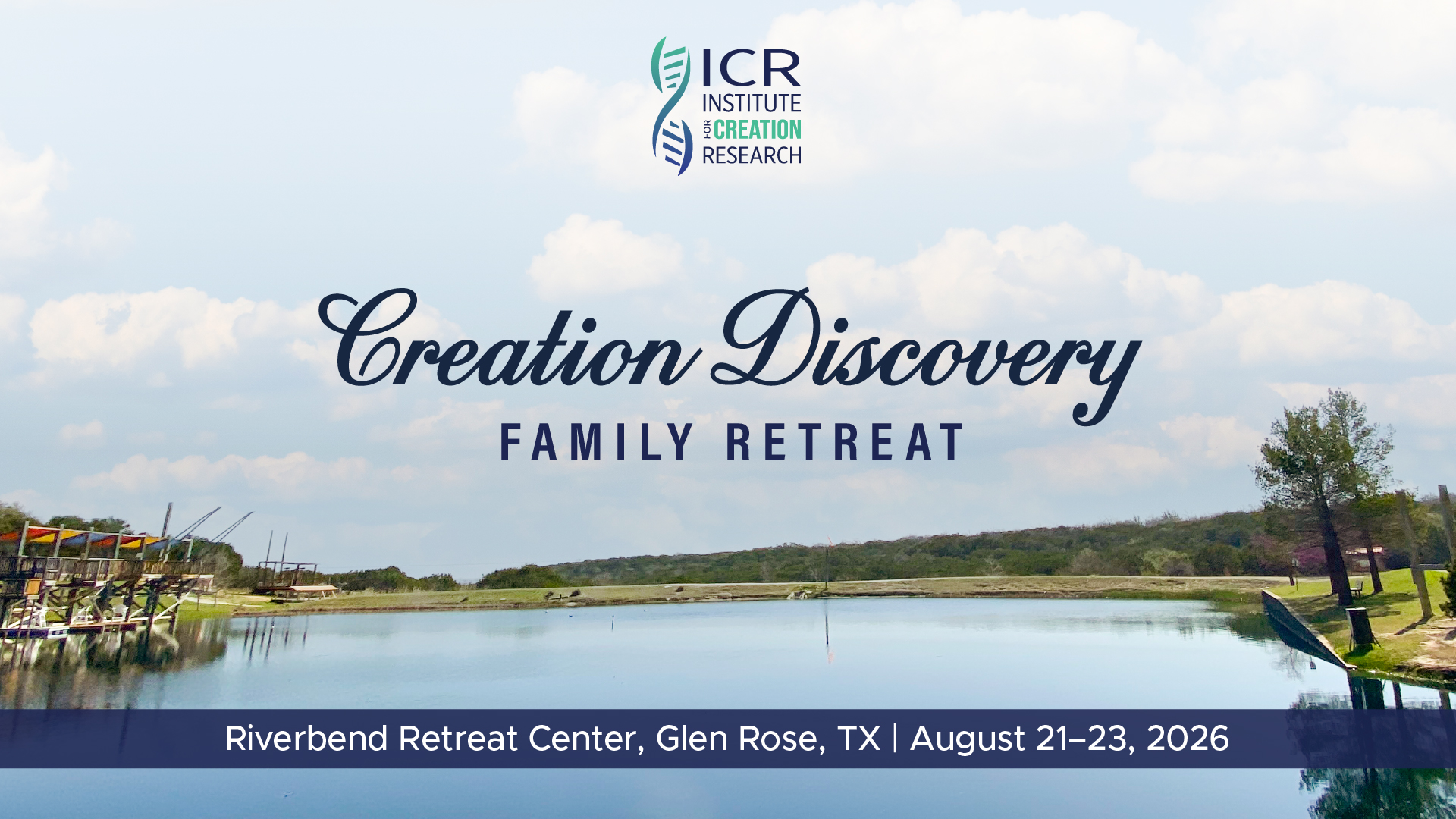 ICR
INSTITUTE
FOR CREATION
RESEARCH

Creation Discovery
FAMILY RETREAT

Riverbend Retreat Center, Glen Rose, TX | August 21–23, 2026